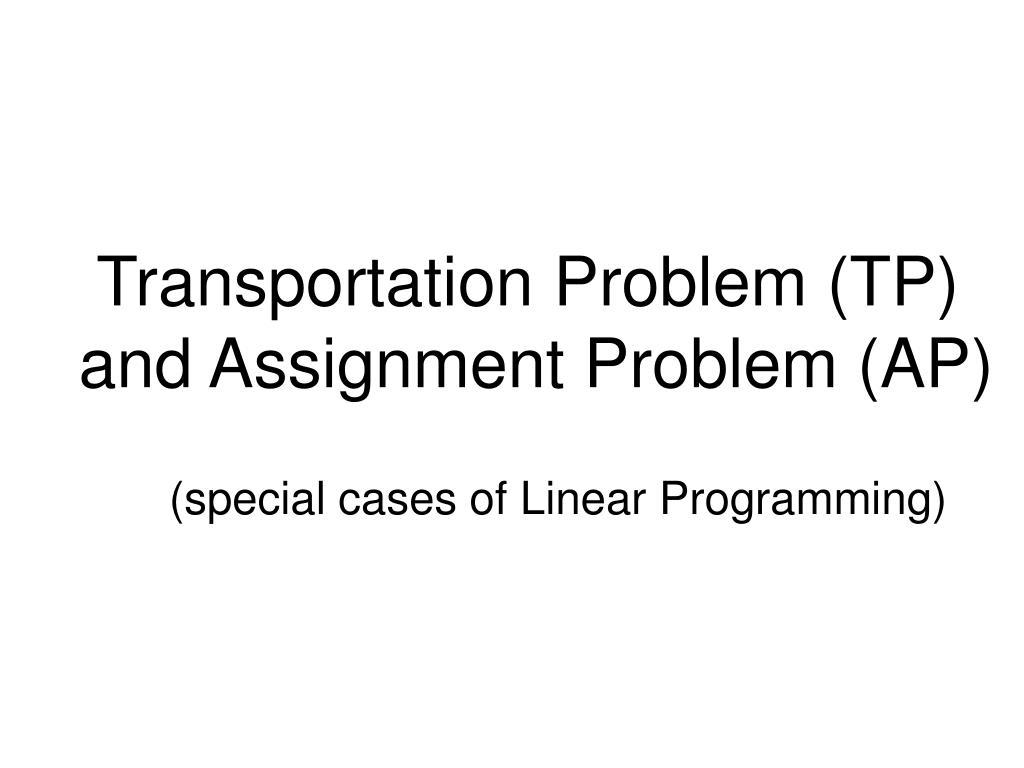 Transportation Problem (TP) and Assignment Problem (AP)

(special cases of Linear Programming)